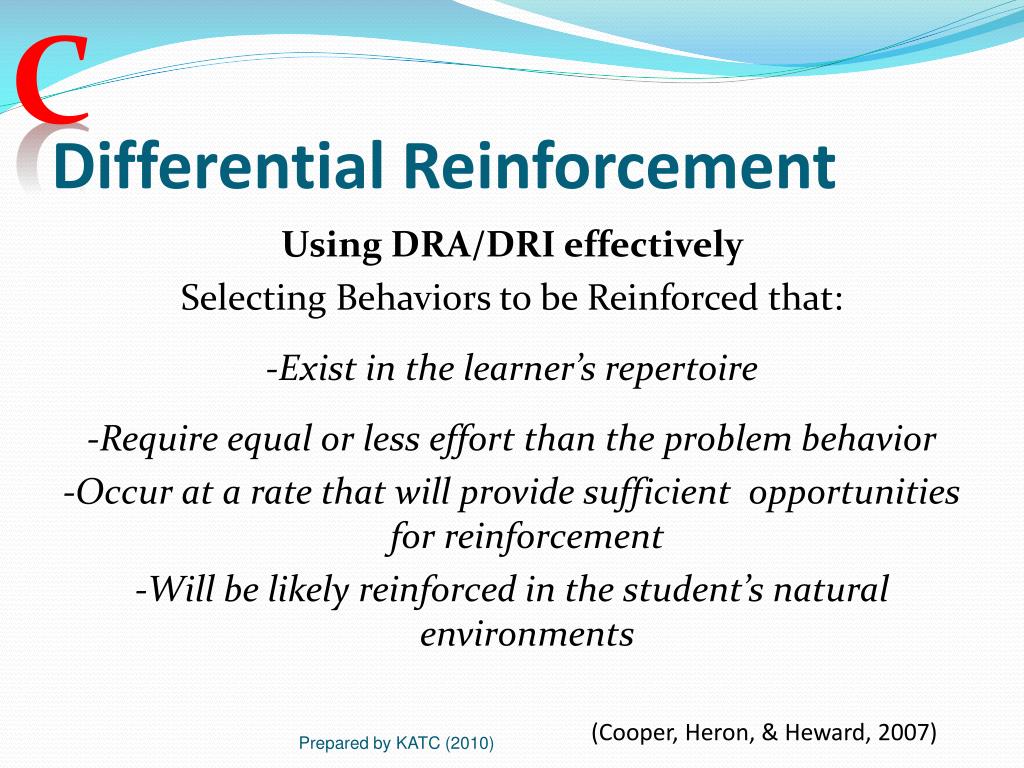 C

Differential Reinforcement

Using DRA/DRI effectively

Selecting Behaviors to be Reinforced that:

-Exist in the learner's repertoire

-Require equal or less effort than the problem behavior

-Occur at a rate that will provide sufficient opportunities for reinforcement

-Will be likely reinforced in the student's natural environments

Prepared by KATC (2010)

(Cooper, Heron, & Heward, 2007)